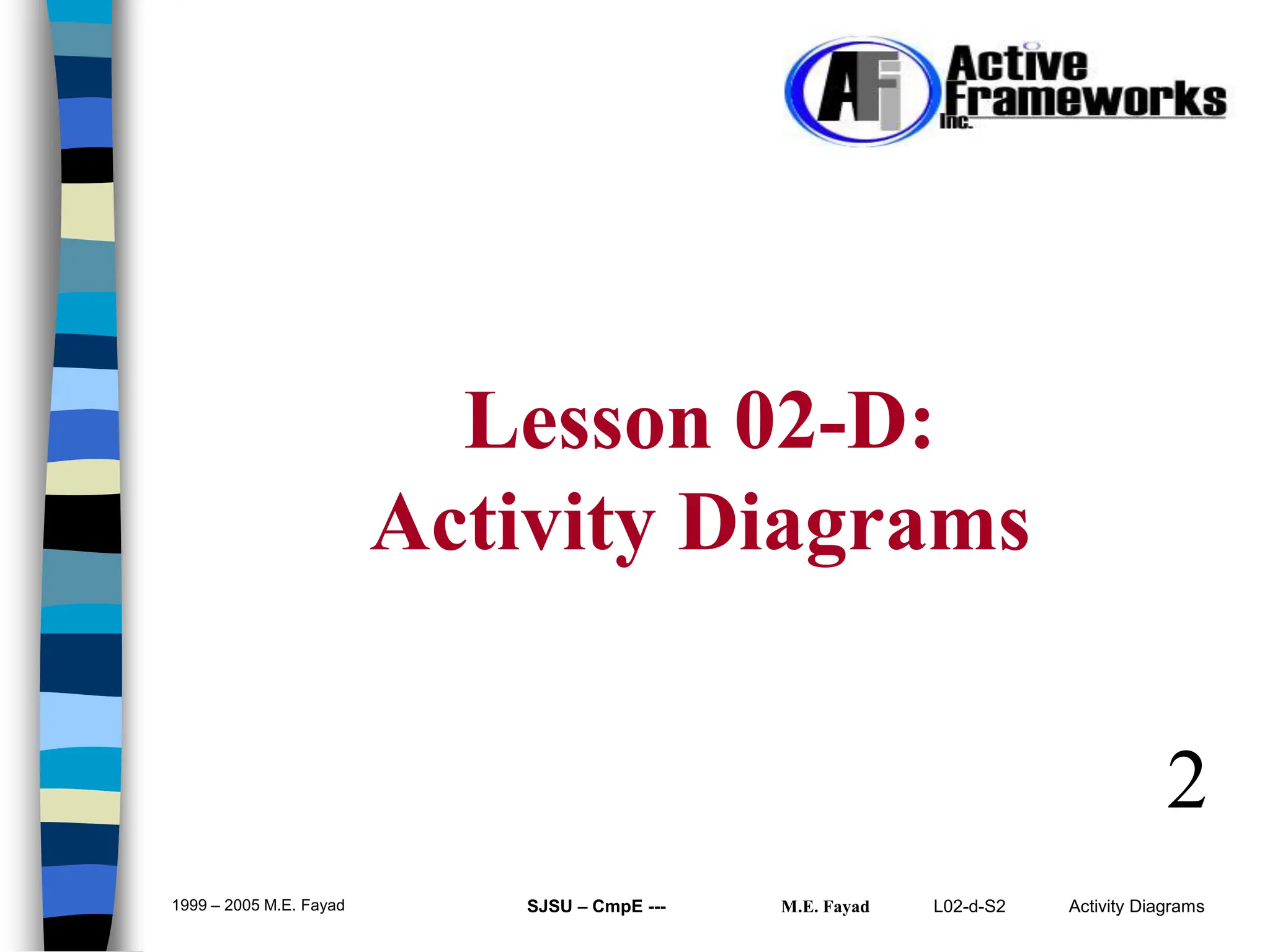 AFi Active Frameworks Inc.

Lesson 02-D: Activity Diagrams

2

1999 – 2005 M.E. Fayad

SJSU – CmpE ---

M.E. Fayad

L02-d-S2

Activity Diagrams